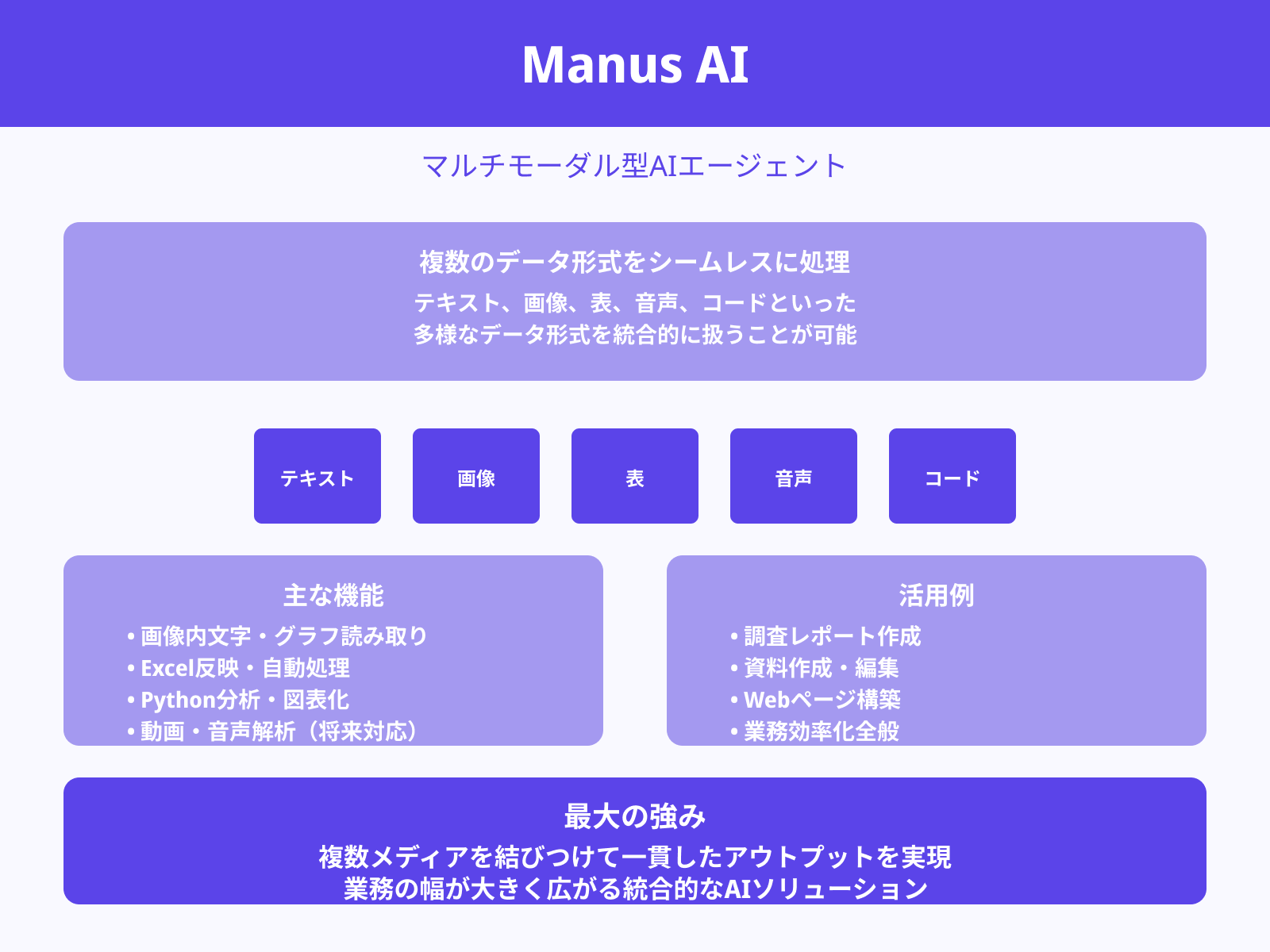 Manus AI

マルチモーダル型AIエージェント

複数のデータ形式をシームレスに処理

テキスト、画像、表、音声、コードといった
多様なデータ形式を統合的に扱うことが可能

テキスト

画像

表

音声

コード

主な機能

• 画像内文字・グラフ読み取り
• Excel反映・自動処理
• Python分析・図表化
• 動画・音声解析（将来対応）

活用例

• 調査レポート作成
• 資料作成・編集
• Webページ構築
• 業務効率化全般

最大の強み

複数メディアを結びつけて一貫したアウトプットを実現
業務の幅が大きく広がる統合的なAIソリューション